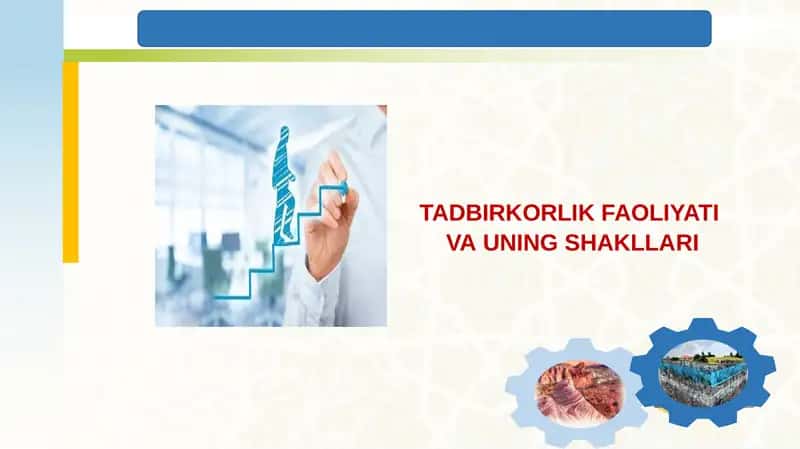 TADBIRKORLIK FAOLIYATI
VA UNING SHAKLLARI